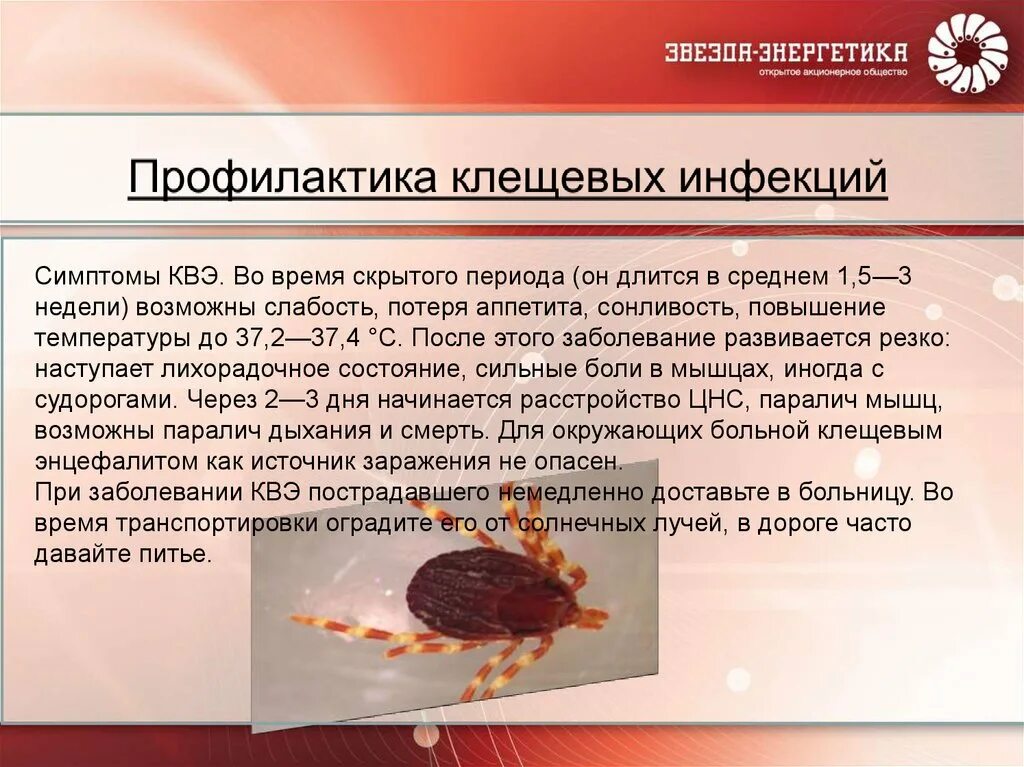 ЗВЕЗДА-ЭНЕРГЕТИКА
открытое акционерное общество

Профилактика клещевых инфекций

Симптомы КВЭ. Во время скрытого периода (он длится в среднем 1,5—3 недели) возможны слабость, потеря аппетита, сонливость, повышение температуры до 37,2—37,4 °С. После этого заболевание развивается резко: наступает лихорадочное состояние, сильные боли в мышцах, иногда с судорогами. Через 2—3 дня начинается расстройство ЦНС, паралич мышц, возможны паралич дыхания и смерть. Для окружающих больной клещевым энцефалитом как источник заражения не опасен.
При заболевании КВЭ пострадавшего немедленно доставьте в больницу. Во время транспортировки оградите его от солнечных лучей, в дороге часто давайте питье.